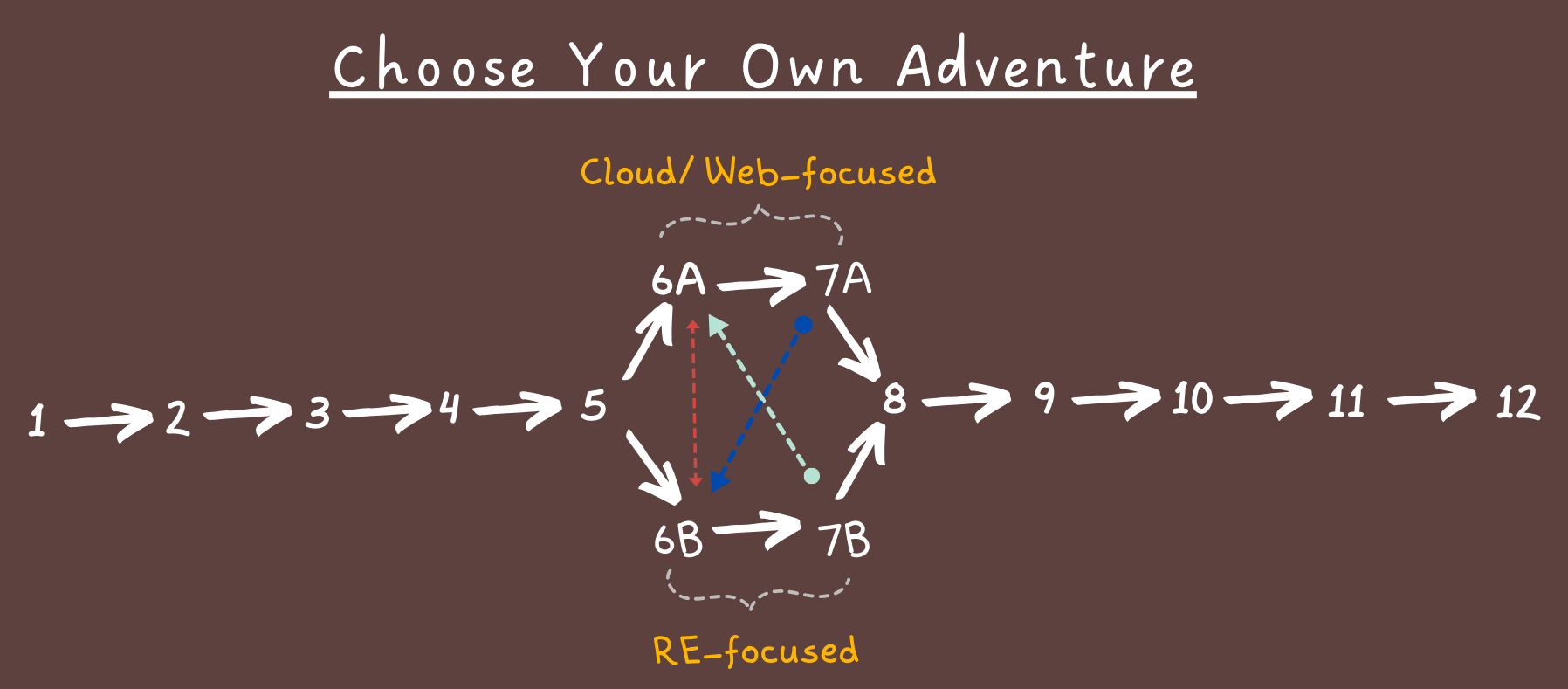 Choose Your Own Adventure

Cloud/ Web-focused

6A 7A

1 2 3 4 5 8 9 10 11 12

6B 7B

RE-focused